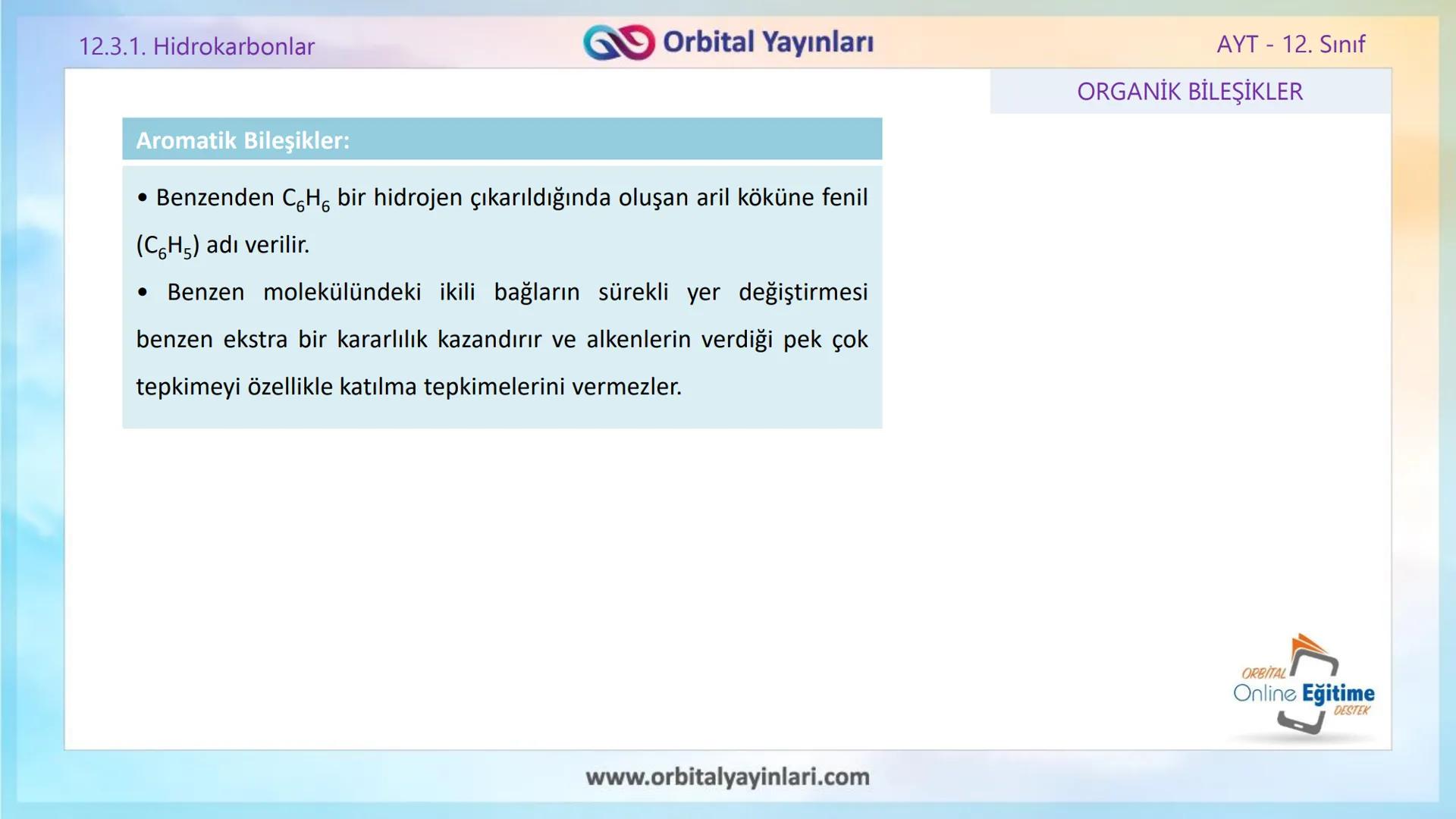 12.3.1. Hidrokarbonlar

Orbital Yayınları

AYT - 12. Sınıf

ORGANİK BİLEŞİKLER

Aromatik Bileşikler:

• Benzenden $C_6H_6$ bir hidrojen çıkarıldığında oluşan aril köküne fenil ($C_6H_5$) adı verilir.

• Benzen molekülündeki ikili bağların sürekli yer değiştirmesi benzen ekstra bir kararlılık kazandırır ve alkenlerin verdiği pek çok tepkimeyi özellikle katılma tepkimelerini vermezler.

ORBİTAL Online Eğitime DESTEK

www.orbitalyayinlari.com